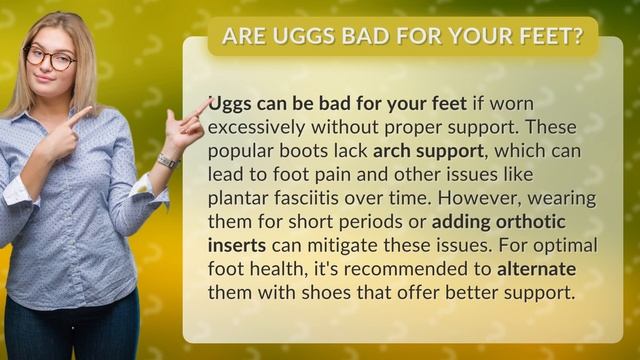 ARE UGGS BAD FOR YOUR FEET?

Uggs can be bad for your feet if worn excessively without proper support. These popular boots lack arch support, which can lead to foot pain and other issues like plantar fasciitis over time. However, wearing them for short periods or adding orthotic inserts can mitigate these issues. For optimal foot health, it's recommended to alternate them with shoes that offer better support.